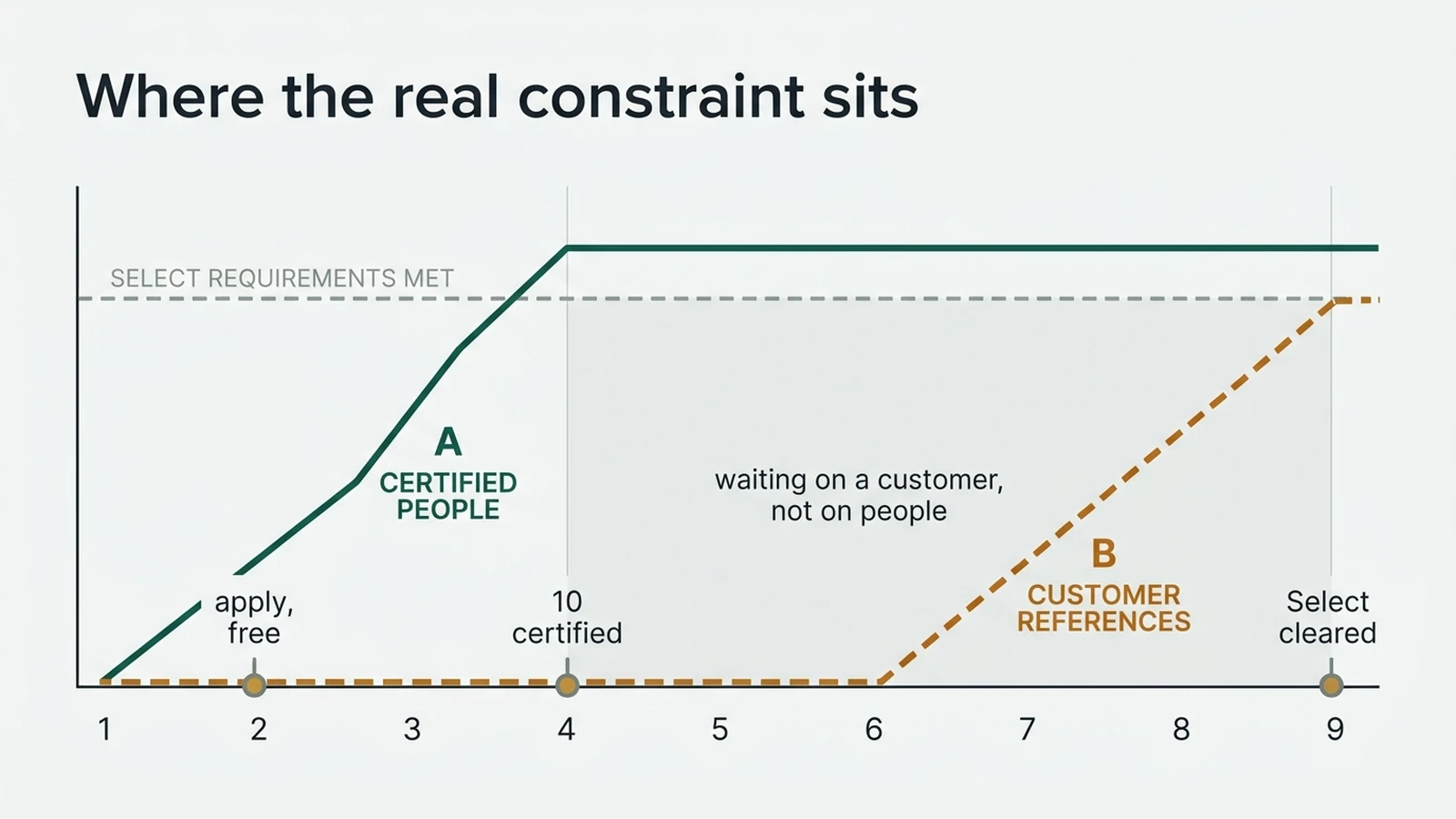 Where the real constraint sits

SELECT REQUIREMENTS MET

A
CERTIFIED PEOPLE

waiting on a customer, not on people

B
CUSTOMER REFERENCES

apply, free

10 certified

Select cleared

1
2
3
4
5
6
7
8
9